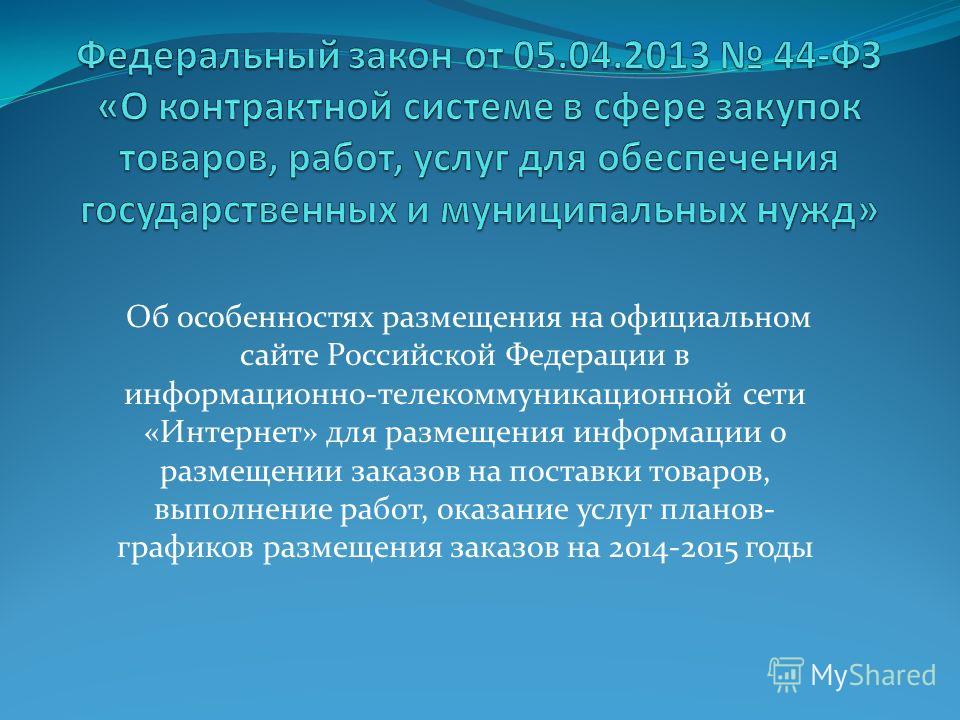 Федеральный закон от 05.04.2013 № 44-ФЗ «О контрактной системе в сфере закупок товаров, работ, услуг для обеспечения государственных и муниципальных нужд»

Об особенностях размещения на официальном сайте Российской Федерации в информационно-телекоммуникационной сети «Интернет» для размещения информации о размещении заказов на поставки товаров, выполнение работ, оказание услуг планов-графиков размещения заказов на 2014-2015 годы

MyShared